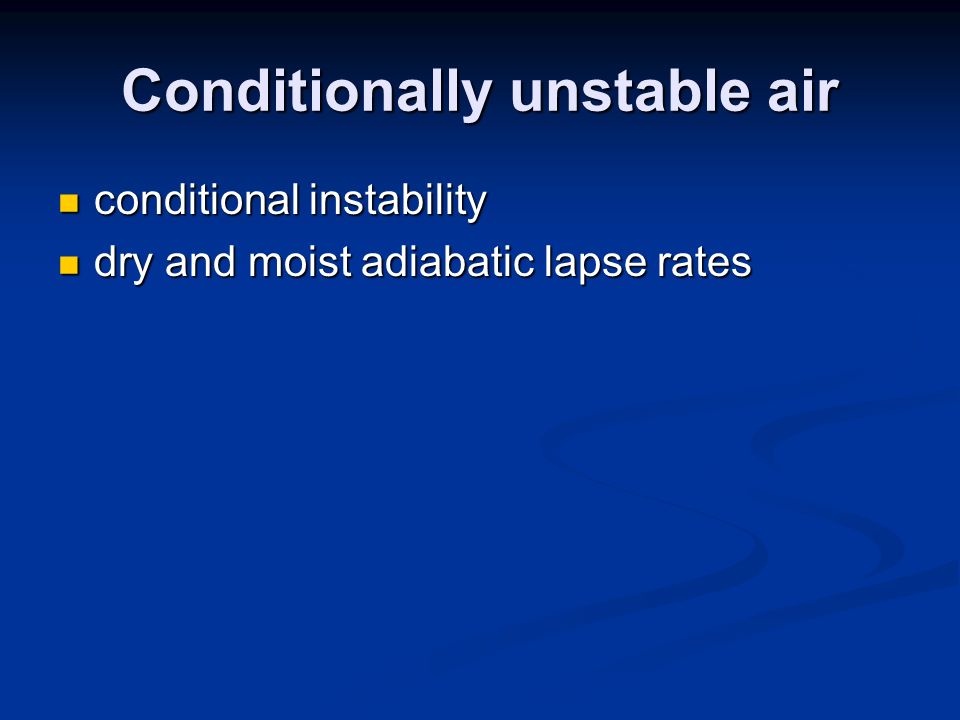 Conditionally unstable air

- conditional instability
- dry and moist adiabatic lapse rates